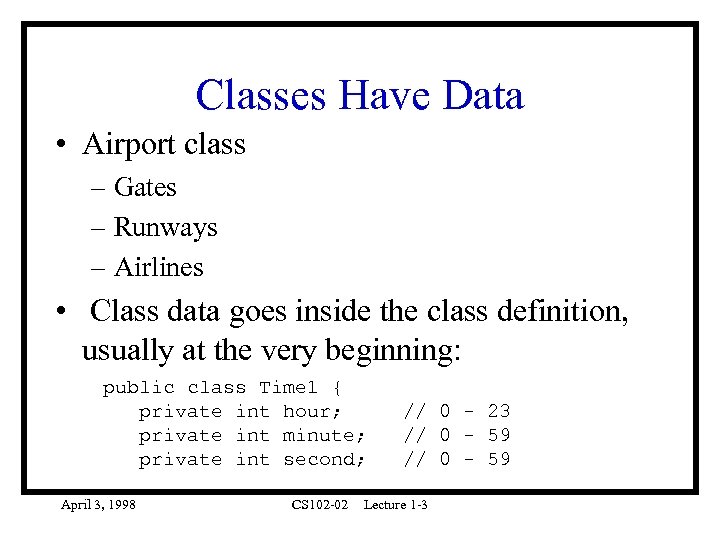 Classes Have Data

• Airport class
– Gates
– Runways
– Airlines

• Class data goes inside the class definition, usually at the very beginning:

public class Time1 {
private int hour; // 0 - 23
private int minute; // 0 - 59
private int second; // 0 - 59

April 3, 1998 CS102-02 Lecture 1-3